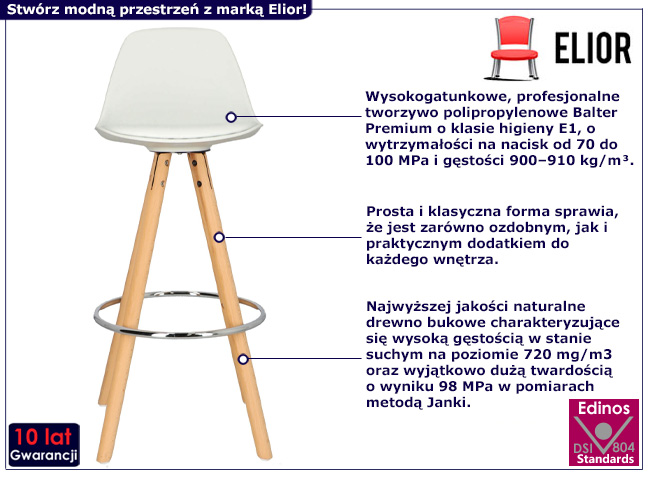 Stwórz modną przestrzeń z marką Elior!

ELIOR

Wysokogatunkowe, profesjonalne tworzywo polipropylenowe Balter Premium o klasie higieny E1, o wytrzymałości na nacisk od 70 do 100 MPa i gęstości 900–910 kg/m³.

Prosta i klasyczna forma sprawia, że jest zarówno ozdobnym, jak i praktycznym dodatkiem do każdego wnętrza.

Najwyższej jakości naturalne drewno bukowe charakteryzujące się wysoką gęstością w stanie suchym na poziomie 720 mg/m3 oraz wyjątkowo dużą twardością o wyniku 98 MPa w pomiarach metodą Janki.

10 lat
Gwarancji

Edinos
DSI 804
Standards